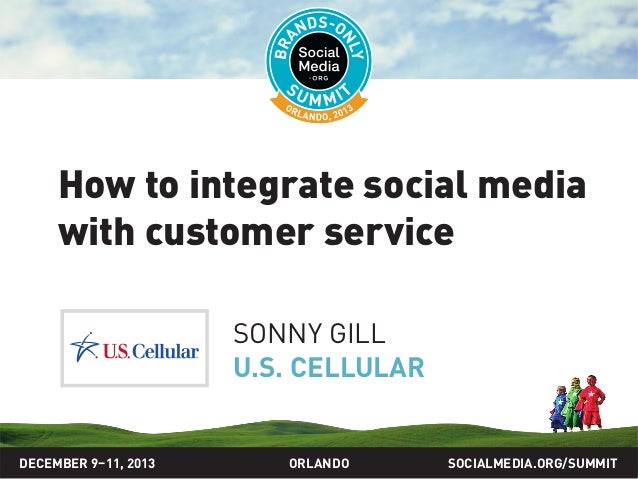 BRANDS-ONLY
Social Media .ORG
SUMMIT
ORLANDO, 2013

How to integrate social media with customer service

U.S. Cellular

SONNY GILL
U.S. CELLULAR

DECEMBER 9–11, 2013
ORLANDO
SOCIALMEDIA.ORG/SUMMIT